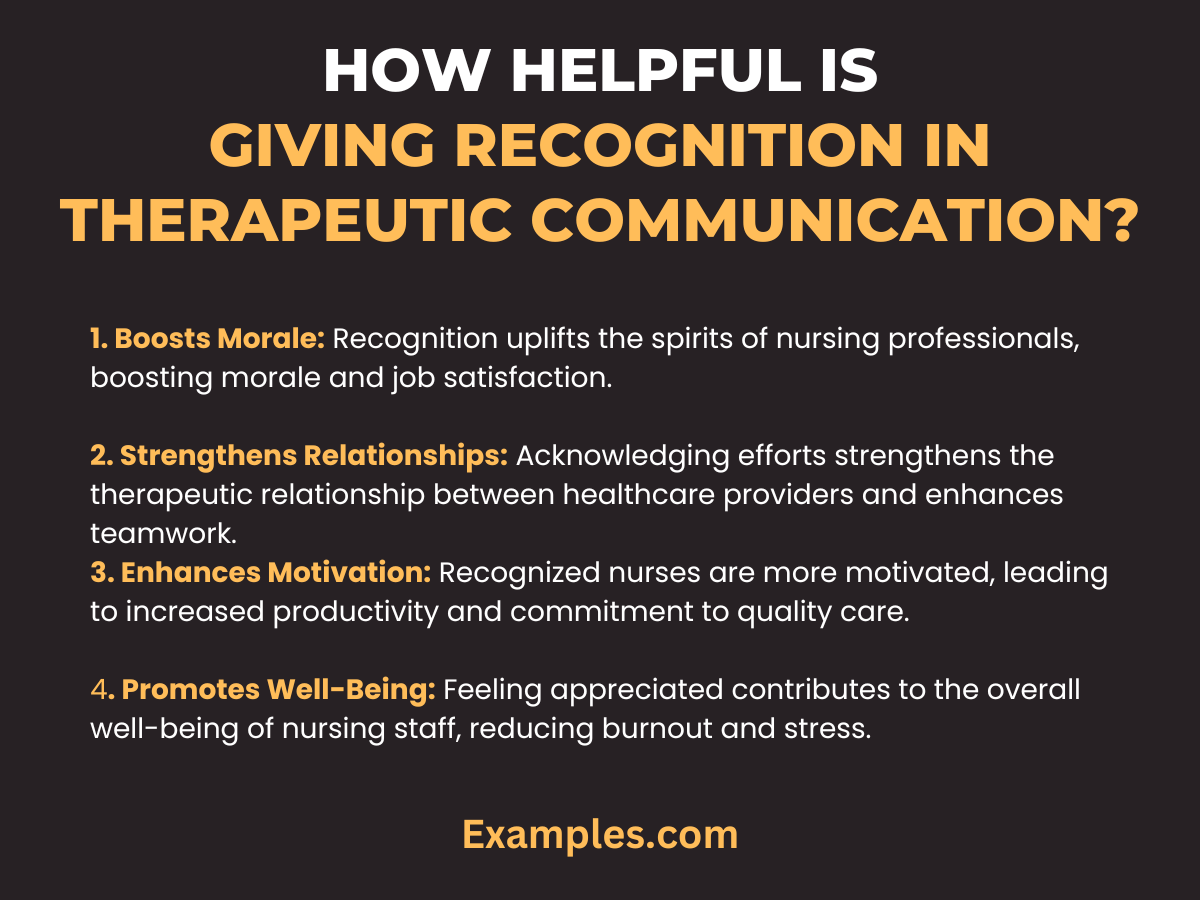 HOW HELPFUL IS GIVING RECOGNITION IN THERAPEUTIC COMMUNICATION?

1. Boosts Morale: Recognition uplifts the spirits of nursing professionals, boosting morale and job satisfaction.

2. Strengthens Relationships: Acknowledging efforts strengthens the therapeutic relationship between healthcare providers and enhances teamwork.
3. Enhances Motivation: Recognized nurses are more motivated, leading to increased productivity and commitment to quality care.

4. Promotes Well-Being: Feeling appreciated contributes to the overall well-being of nursing staff, reducing burnout and stress.

Examples.com